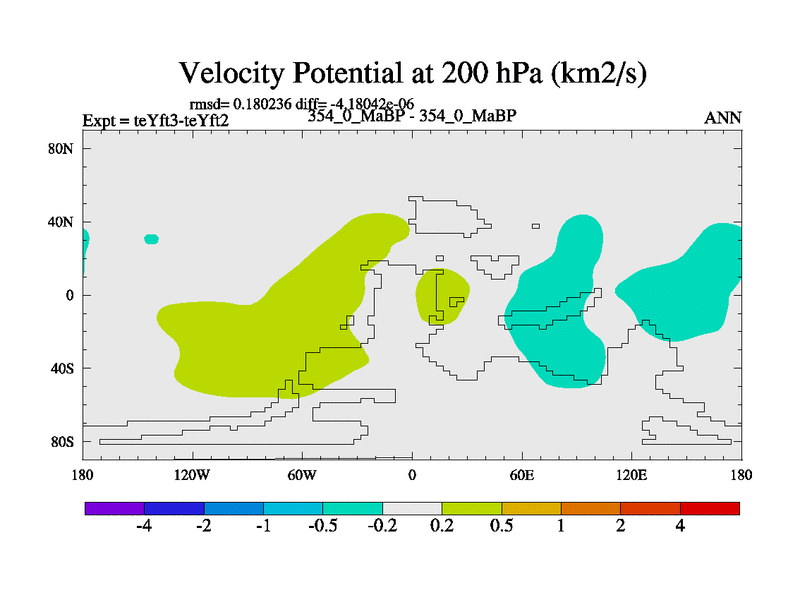 Velocity Potential at 200 hPa (km2/s)

rmsd= 0.180236 diff= -4.18042e-06

Expt = teYft3-teYft2

354_0_MaBP - 354_0_MaBP

ANN

80N

40N

0

40S

80S

180

120W

60W

0

60E

120E

180

-4

-2

-1

-0.5

-0.2

0.2

0.5

1

2

4